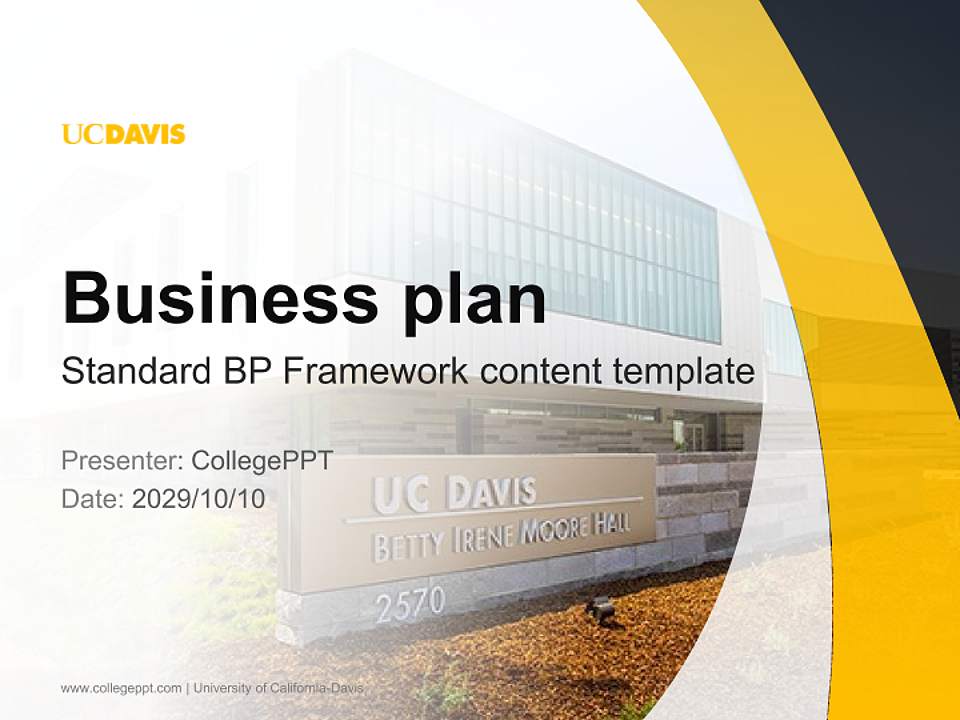 UCDAVIS

Business plan

Standard BP Framework content template

Presenter: CollegePPT
Date: 2029/10/10

UC DAVIS
BETTY IRENE MOORE HALL
2570

www.collegeppt.com | University of California-Davis